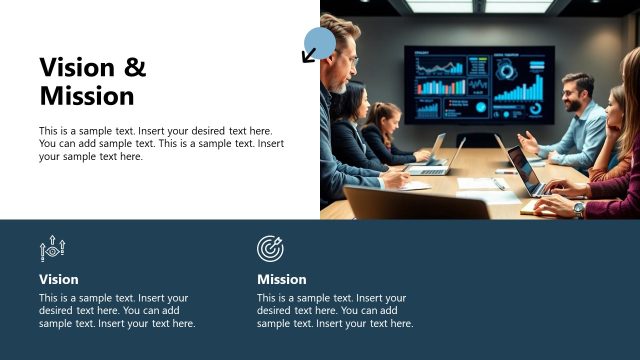 Vision & Mission

This is a sample text. Insert your desired text here. You can add sample text. This is a sample text. Insert your sample text here.

Vision

This is a sample text. Insert your desired text here. You can add sample text. Insert your text here.

Mission

This is a sample text. Insert your desired text here. You can add sample text. Insert your text here.